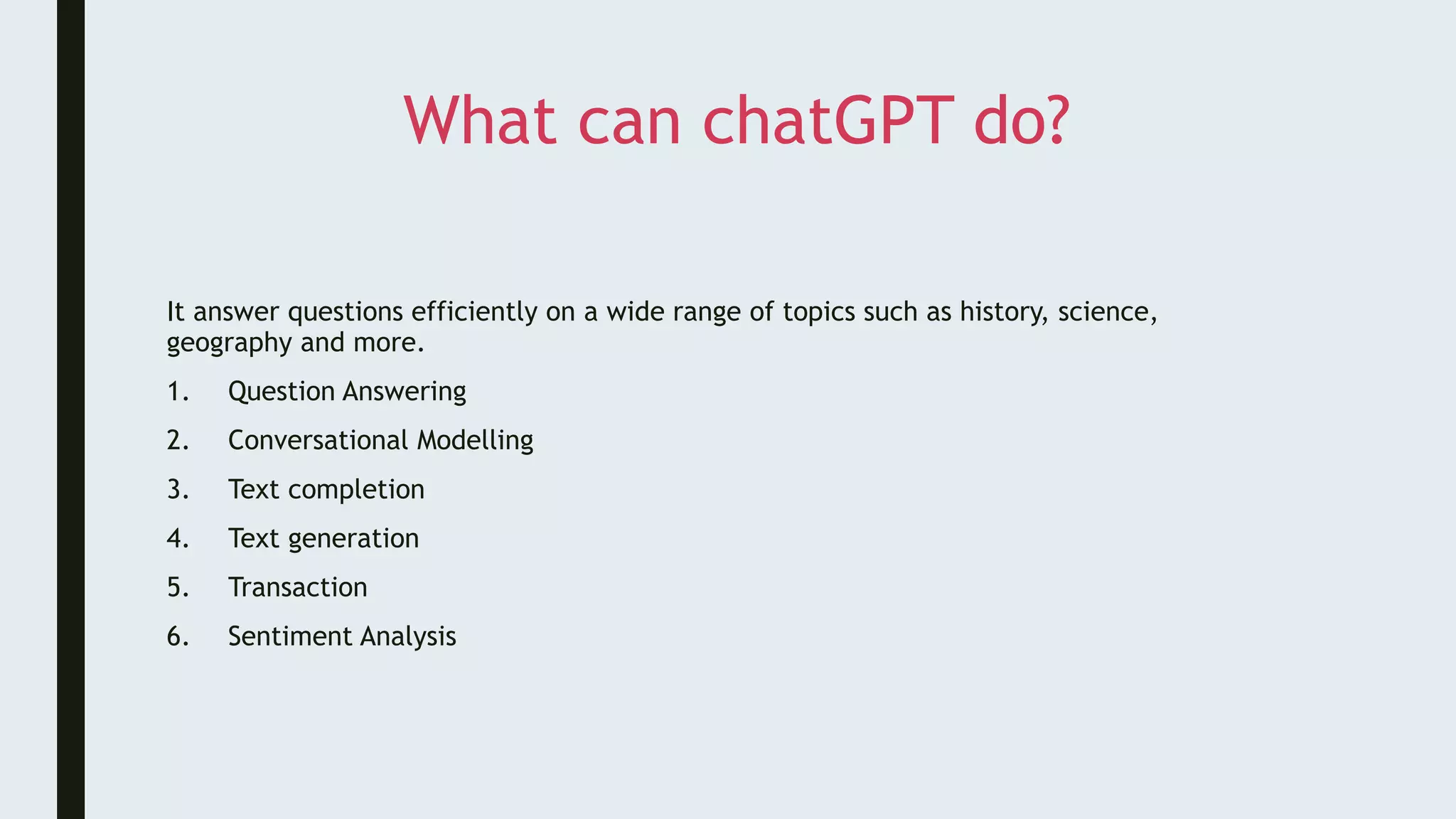 What can chatGPT do?

It answer questions efficiently on a wide range of topics such as history, science, geography and more.

1. Question Answering
2. Conversational Modelling
3. Text completion
4. Text generation
5. Transaction
6. Sentiment Analysis